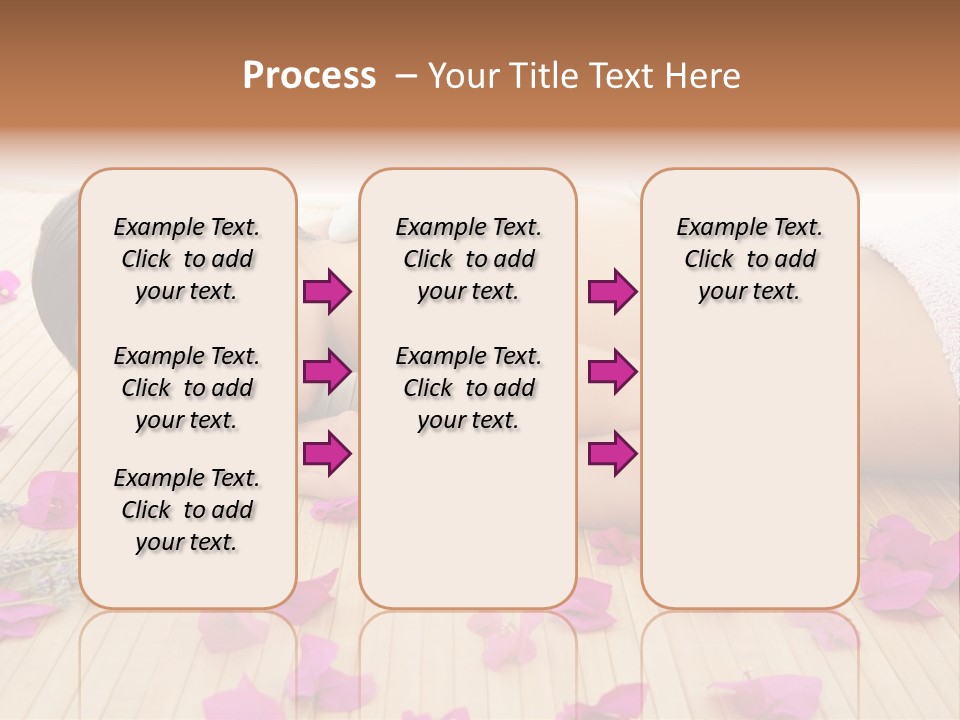 Process – Your Title Text Here

Example Text. Click to add your text.

Example Text. Click to add your text.

Example Text. Click to add your text.

Example Text. Click to add your text.

Example Text. Click to add your text.

Example Text. Click to add your text.